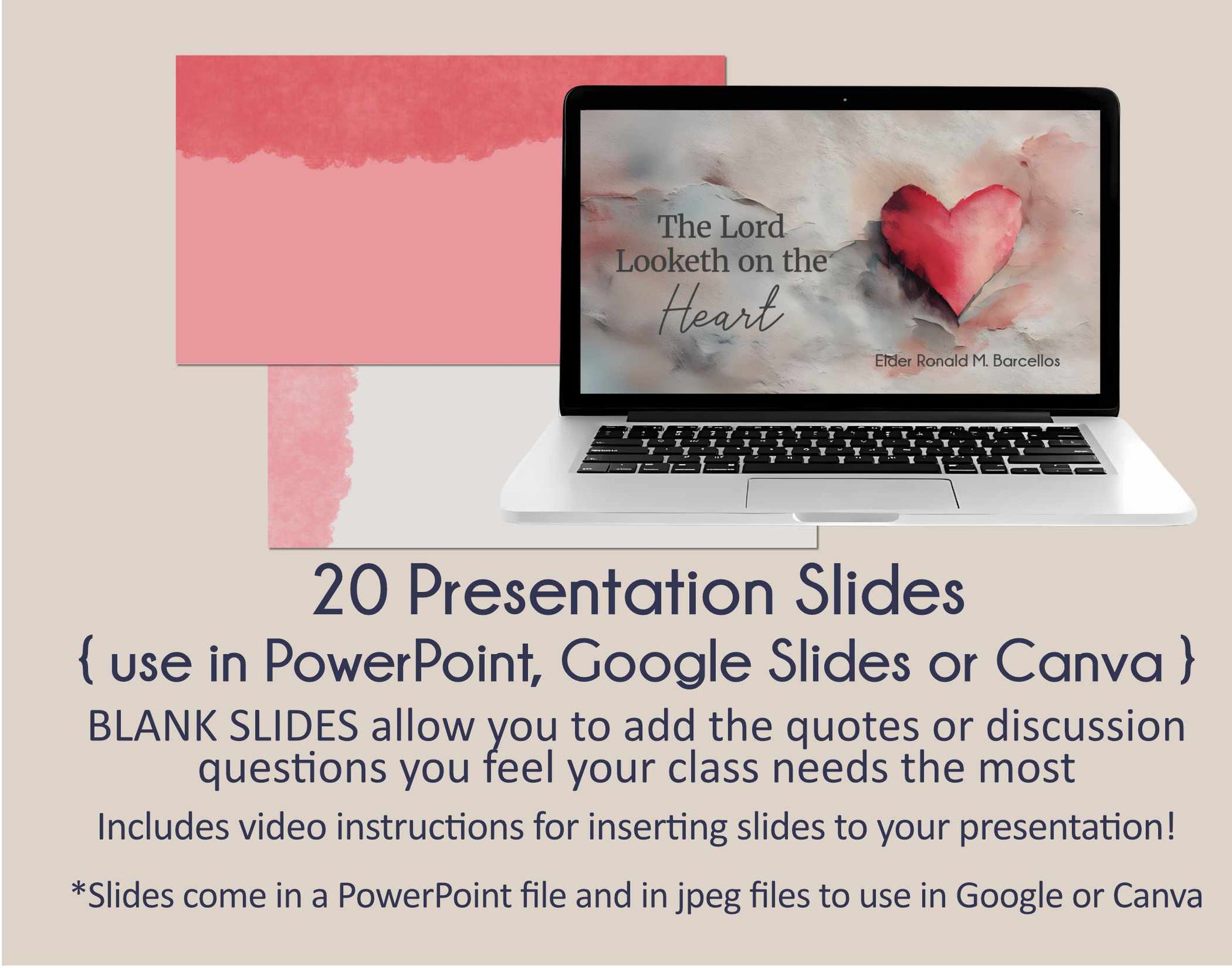 The Lord Looketh on the Heart

Elder Ronald M. Barcellos

20 Presentation Slides
{ use in PowerPoint, Google Slides or Canva }

BLANK SLIDES allow you to add the quotes or discussion questions you feel your class needs the most

Includes video instructions for inserting slides to your presentation!

*Slides come in a PowerPoint file and in jpeg files to use in Google or Canva